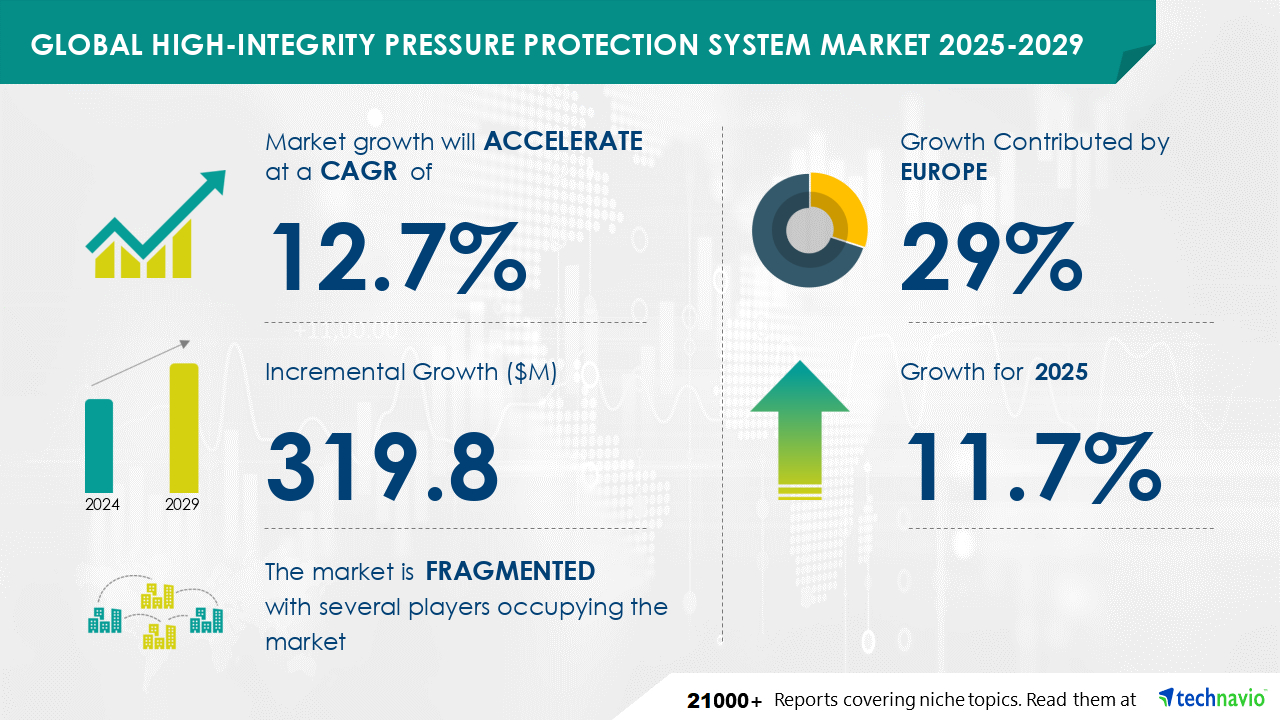 GLOBAL HIGH-INTEGRITY PRESSURE PROTECTION SYSTEM MARKET 2025-2029

Market growth will ACCELERATE at a CAGR of

12.7%

Incremental Growth ($M)

319.8

2024 2029

The market is FRAGMENTED with several players occupying the market

Growth Contributed by EUROPE

29%

Growth for 2025

11.7%

21000+ Reports covering niche topics. Read them at technavio